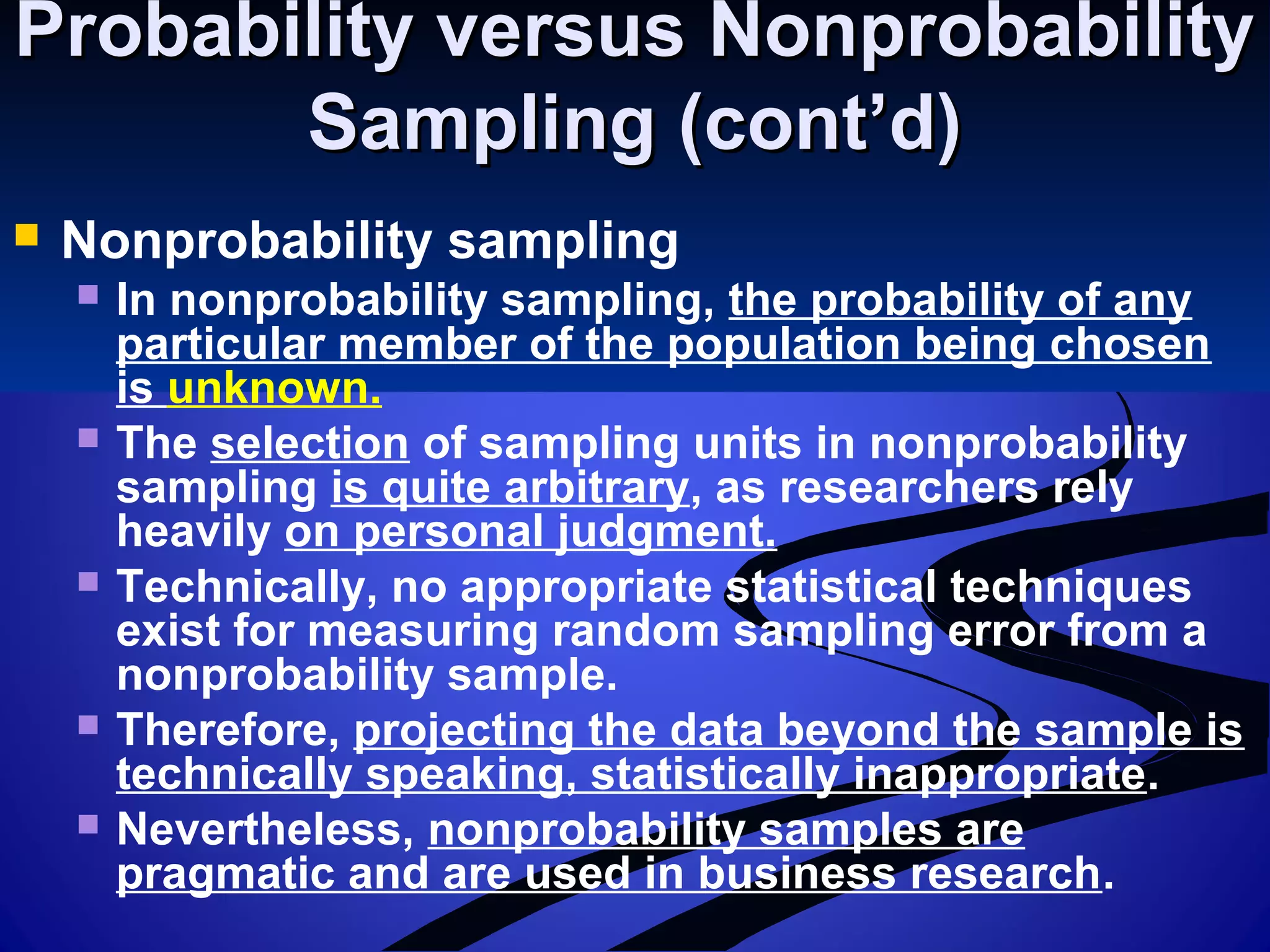 Probability versus Nonprobability Sampling (cont'd)

Nonprobability sampling

In nonprobability sampling, the probability of any particular member of the population being chosen is unknown.

The selection of sampling units in nonprobability sampling is quite arbitrary, as researchers rely heavily on personal judgment.

Technically, no appropriate statistical techniques exist for measuring random sampling error from a nonprobability sample.

Therefore, projecting the data beyond the sample is technically speaking, statistically inappropriate.

Nevertheless, nonprobability samples are pragmatic and are used in business research.